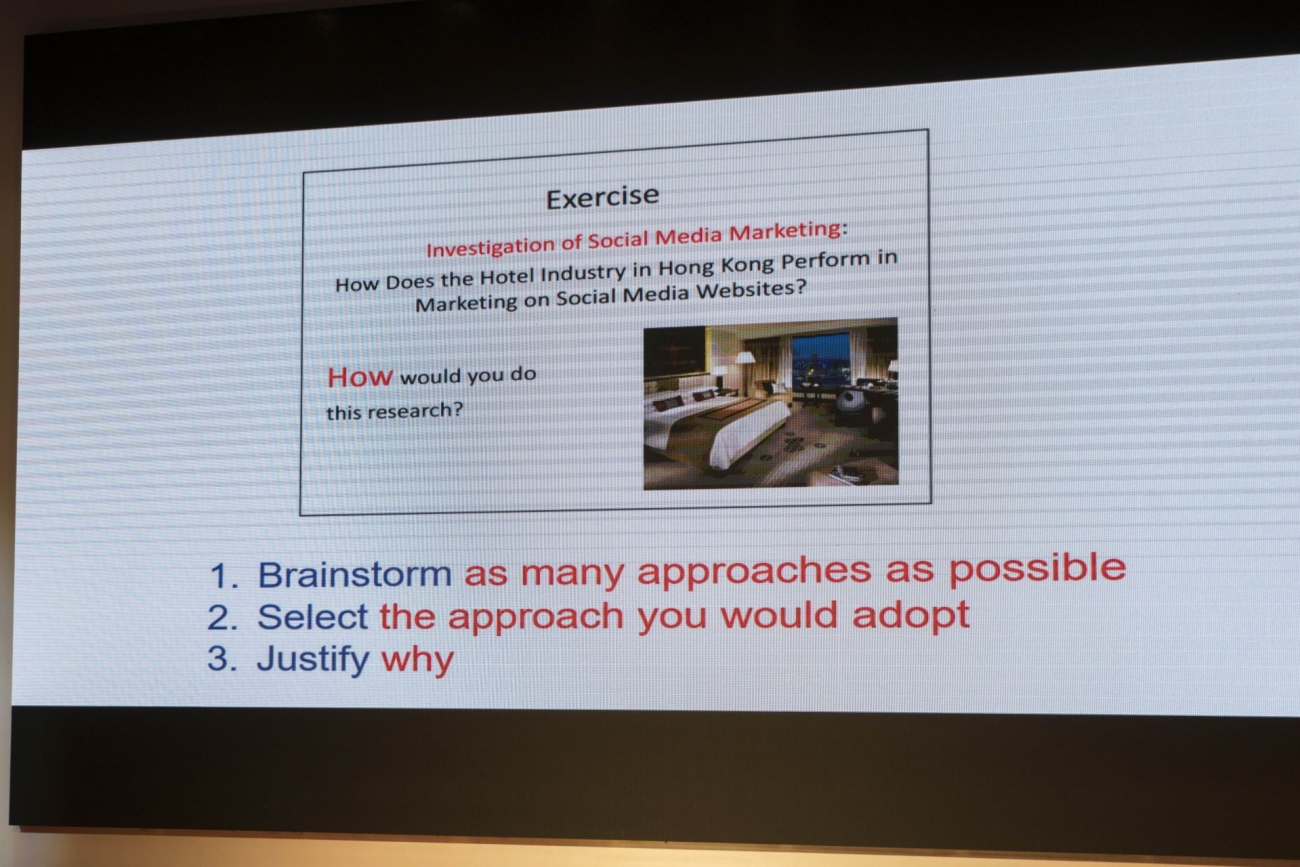 Exercise

Investigation of Social Media Marketing:

How Does the Hotel Industry in Hong Kong Perform in Marketing on Social Media Websites?

How would you do this research?

1. Brainstorm as many approaches as possible
2. Select the approach you would adopt
3. Justify why